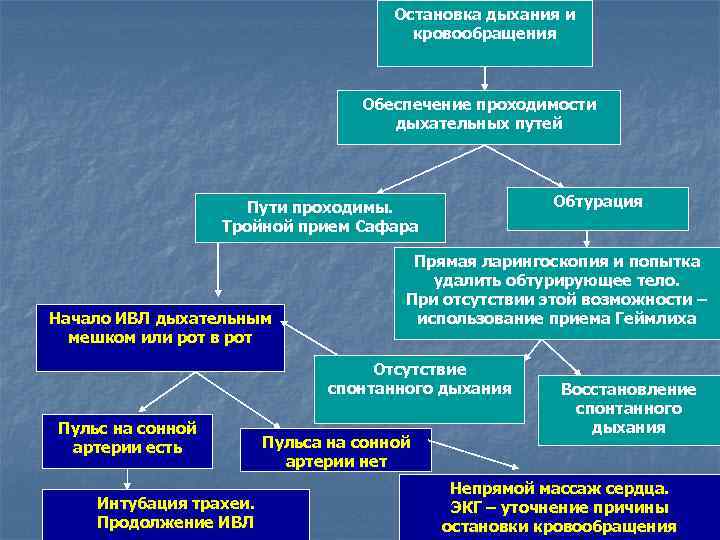 Остановка дыхания и кровообращения

Обеспечение проходимости дыхательных путей

Пути проходимы. Тройной прием Сафара

Обтурация

Прямая ларингоскопия и попытка удалить обтурирующее тело. При отсутствии этой возможности – использование приема Геймлиха

Начало ИВЛ дыхательным мешком или рот в рот

Отсутствие спонтанного дыхания

Восстановление спонтанного дыхания

Пульс на сонной артерии есть

Пульса на сонной артерии нет

Интубация трахеи. Продолжение ИВЛ

Непрямой массаж сердца. ЭКГ – уточнение причины остановки кровообращения